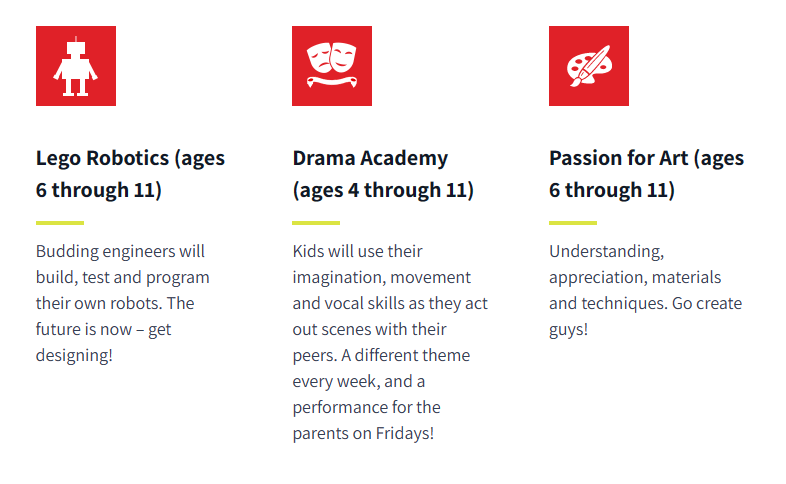 Lego Robotics (ages 6 through 11)

Budding engineers will build, test and program their own robots. The future is now – get designing!

Drama Academy (ages 4 through 11)

Kids will use their imagination, movement and vocal skills as they act out scenes with their peers. A different theme every week, and a performance for the parents on Fridays!

Passion for Art (ages 6 through 11)

Understanding, appreciation, materials and techniques. Go create guys!